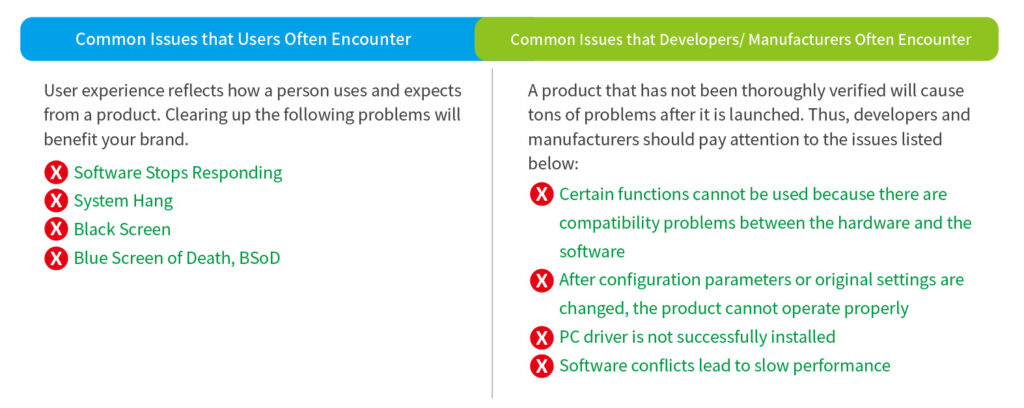 Common Issues that Users Often Encounter

User experience reflects how a person uses and expects from a product. Clearing up the following problems will benefit your brand.

X Software Stops Responding
X System Hang
X Black Screen
X Blue Screen of Death, BSoD

Common Issues that Developers/ Manufacturers Often Encounter

A product that has not been thoroughly verified will cause tons of problems after it is launched. Thus, developers and manufacturers should pay attention to the issues listed below:

X Certain functions cannot be used because there are compatibility problems between the hardware and the software
X After configuration parameters or original settings are changed, the product cannot operate properly
X PC driver is not successfully installed
X Software conflicts lead to slow performance